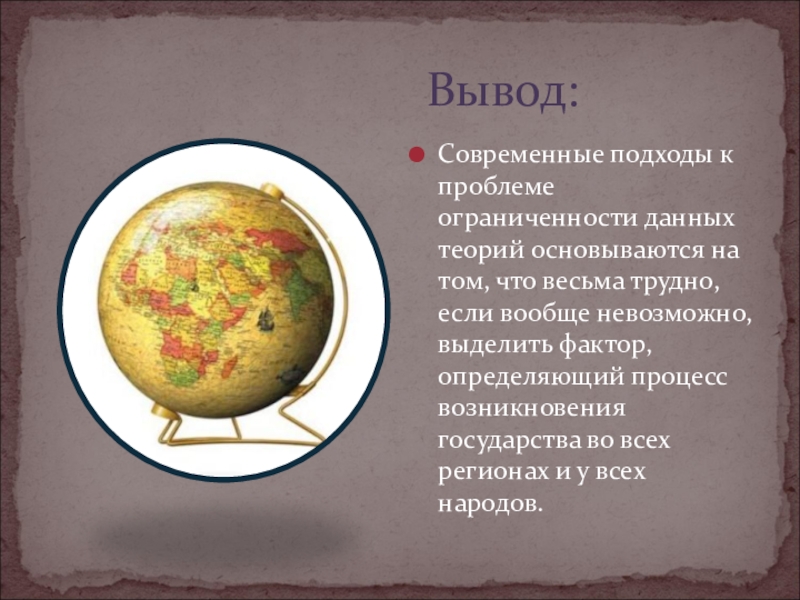 Вывод:

Современные подходы к проблеме ограниченности данных теорий основываются на том, что весьма трудно, если вообще невозможно, выделить фактор, определяющий процесс возникновения государства во всех регионах и у всех народов.